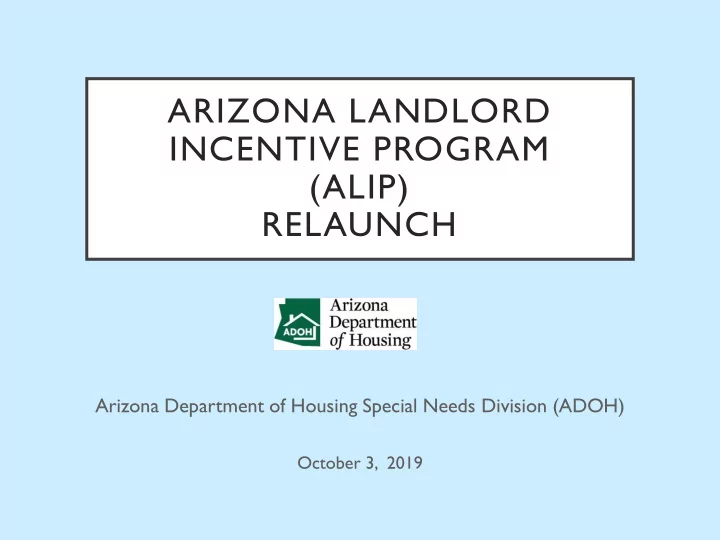 ARIZONA LANDLORD INCENTIVE PROGRAM (ALIP) RELAUNCH

ADOH

Arizona Department of Housing

Arizona Department of Housing Special Needs Division (ADOH)

October 3, 2019